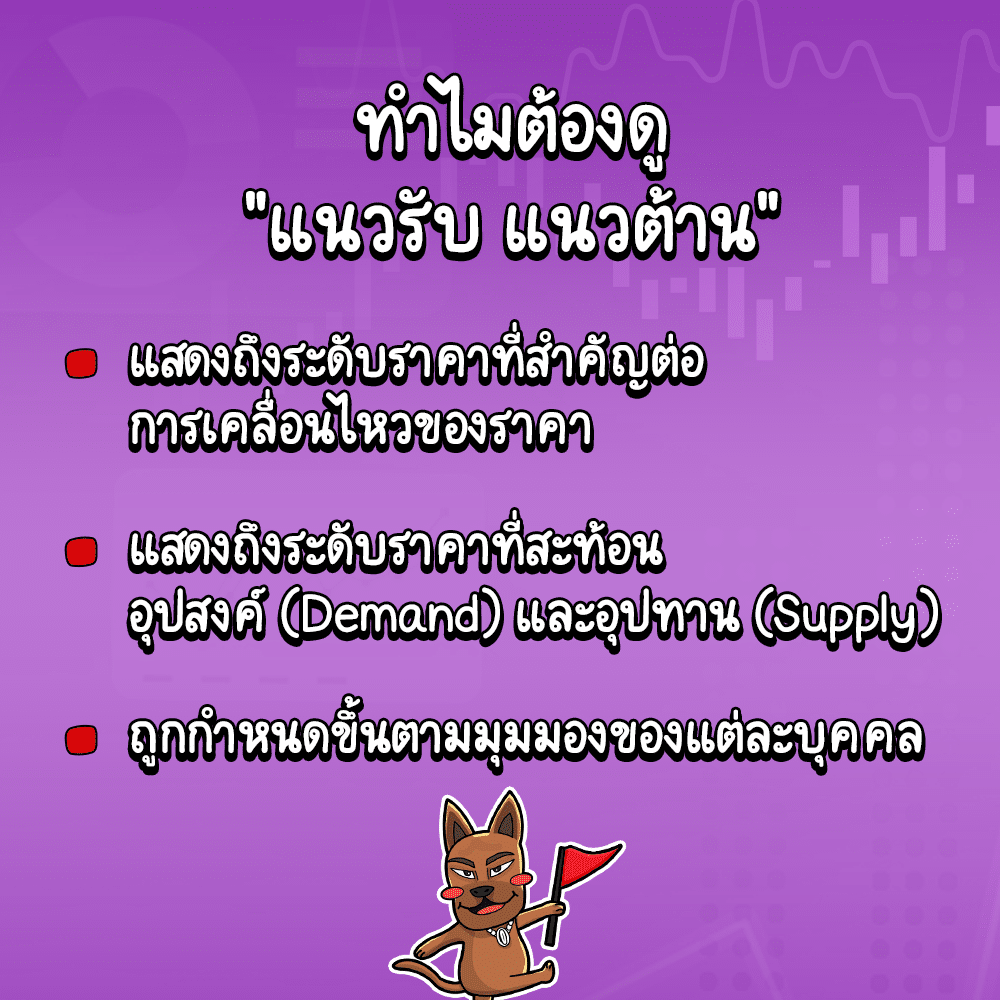 ทำไมต้องดู
"แนวรับ แนวต้าน"

แสดงถึงระดับราคาที่สำคัญต่อการเคลื่อนไหวของราคา

แสดงถึงระดับราคาที่สะท้อนอุปสงค์ (Demand) และอุปทาน (Supply)

ถูกกำหนดขึ้นตามมุมมองของแต่ละบุคคล